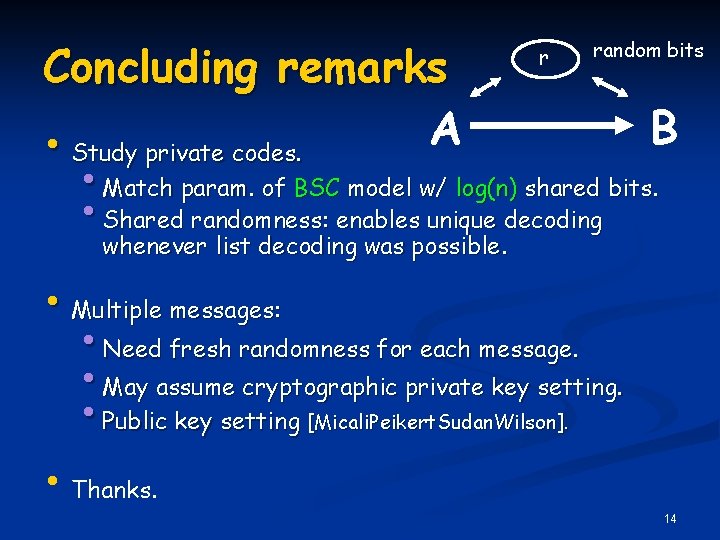 Concluding remarks

r

random bits

A

B

• Study private codes.
  • Match param. of BSC model w/ log(n) shared bits.
  • Shared randomness: enables unique decoding whenever list decoding was possible.

• Multiple messages:
  • Need fresh randomness for each message.
  • May assume cryptographic private key setting.
  • Public key setting [MicaliPeikertSudanWilson].

• Thanks.

14